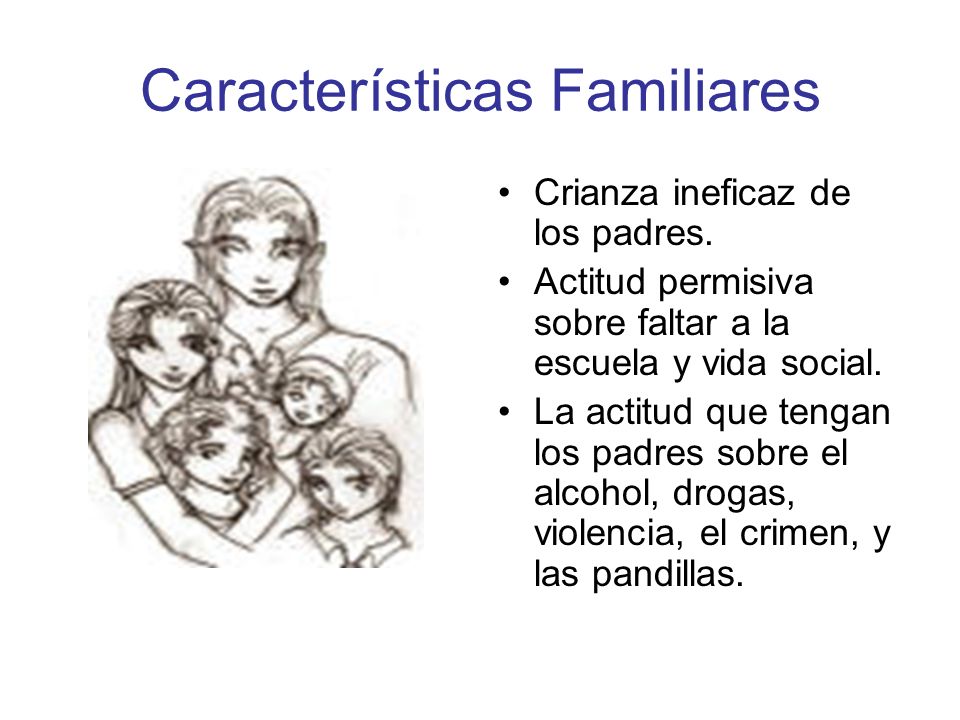 Características Familiares

• Crianza ineficaz de los padres.
• Actitud permisiva sobre faltar a la escuela y vida social.
• La actitud que tengan los padres sobre el alcohol, drogas, violencia, el crimen, y las pandillas.